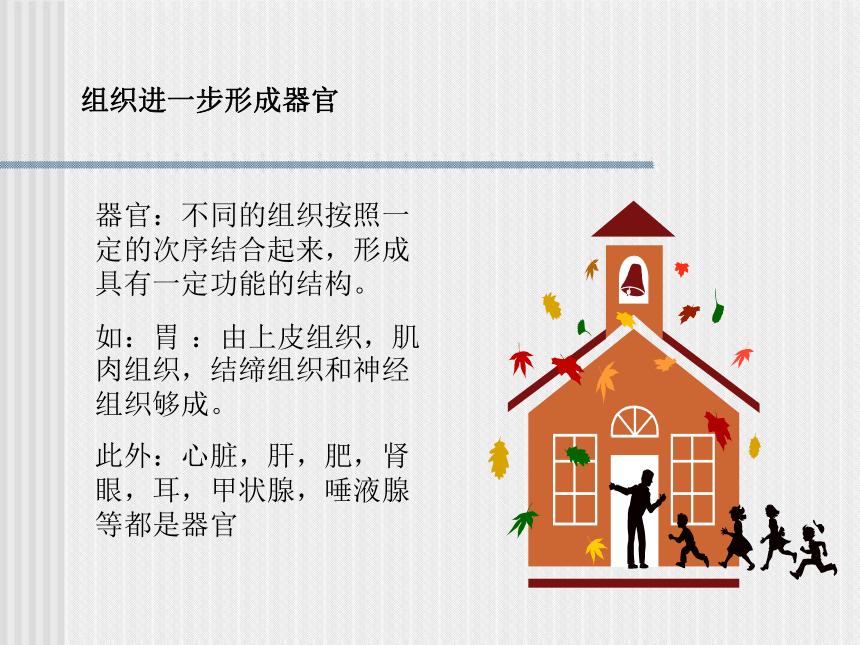 组织进一步形成器官

器官：不同的组织按照一定的次序结合起来，形成具有一定功能的结构。

如：胃 ：由上皮组织，肌肉组织，结缔组织和神经组织够成。

此外：心脏，肝，肥，肾眼，耳，甲状腺，唾液腺等都是器官